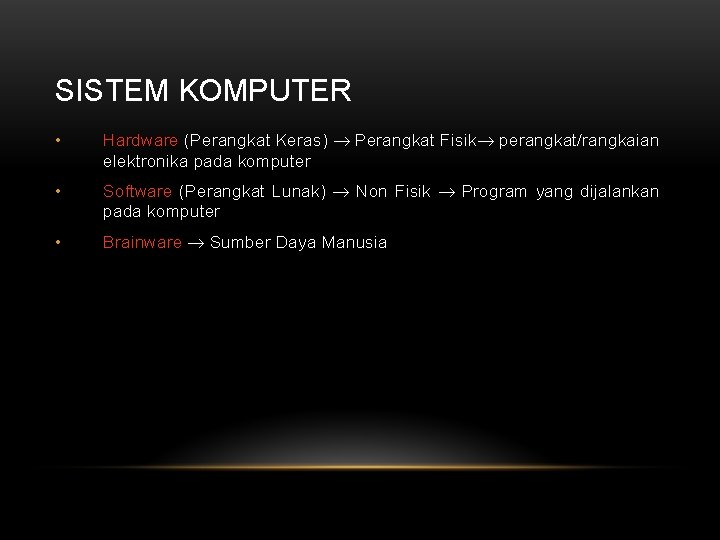 SISTEM KOMPUTER

• Hardware (Perangkat Keras) → Perangkat Fisik→ perangkat/rangkaian elektronika pada komputer

• Software (Perangkat Lunak) → Non Fisik → Program yang dijalankan pada komputer

• Brainware → Sumber Daya Manusia